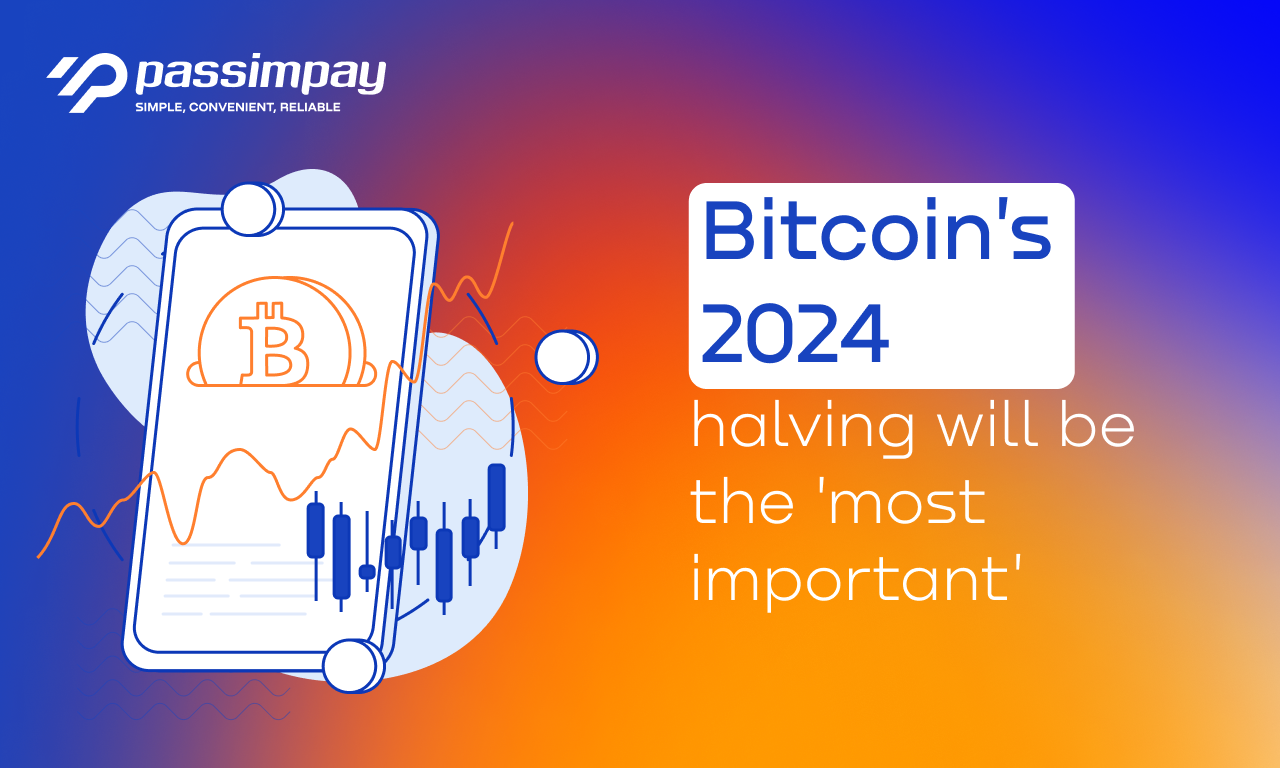 passimpay
SIMPLE, CONVENIENT, RELIABLE

Bitcoin's 2024 halving will be the 'most important'